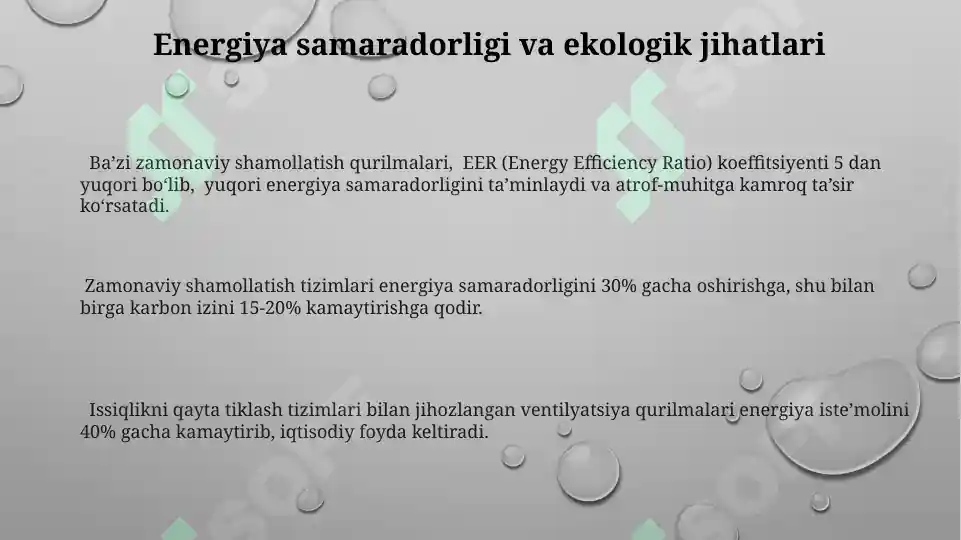 Energiya samaradorligi va ekologik jihatlari

Ba’zi zamonaviy shamollatish qurilmalari, EER (Energy Efficiency Ratio) koeffitsiyenti 5 dan yuqori bo‘lib, yuqori energiya samaradorligini ta’minlaydi va atrof-muhitga kamroq ta’sir ko‘rsatadi.

Zamonaviy shamollatish tizimlari energiya samaradorligini 30% gacha oshirishga, shu bilan birga karbon izini 15-20% kamaytirishga qodir.

Issiqlikni qayta tiklash tizimlari bilan jihozlangan ventilyatsiya qurilmalari energiya iste’molini 40% gacha kamaytirib, iqtisodiy foyda keltiradi.